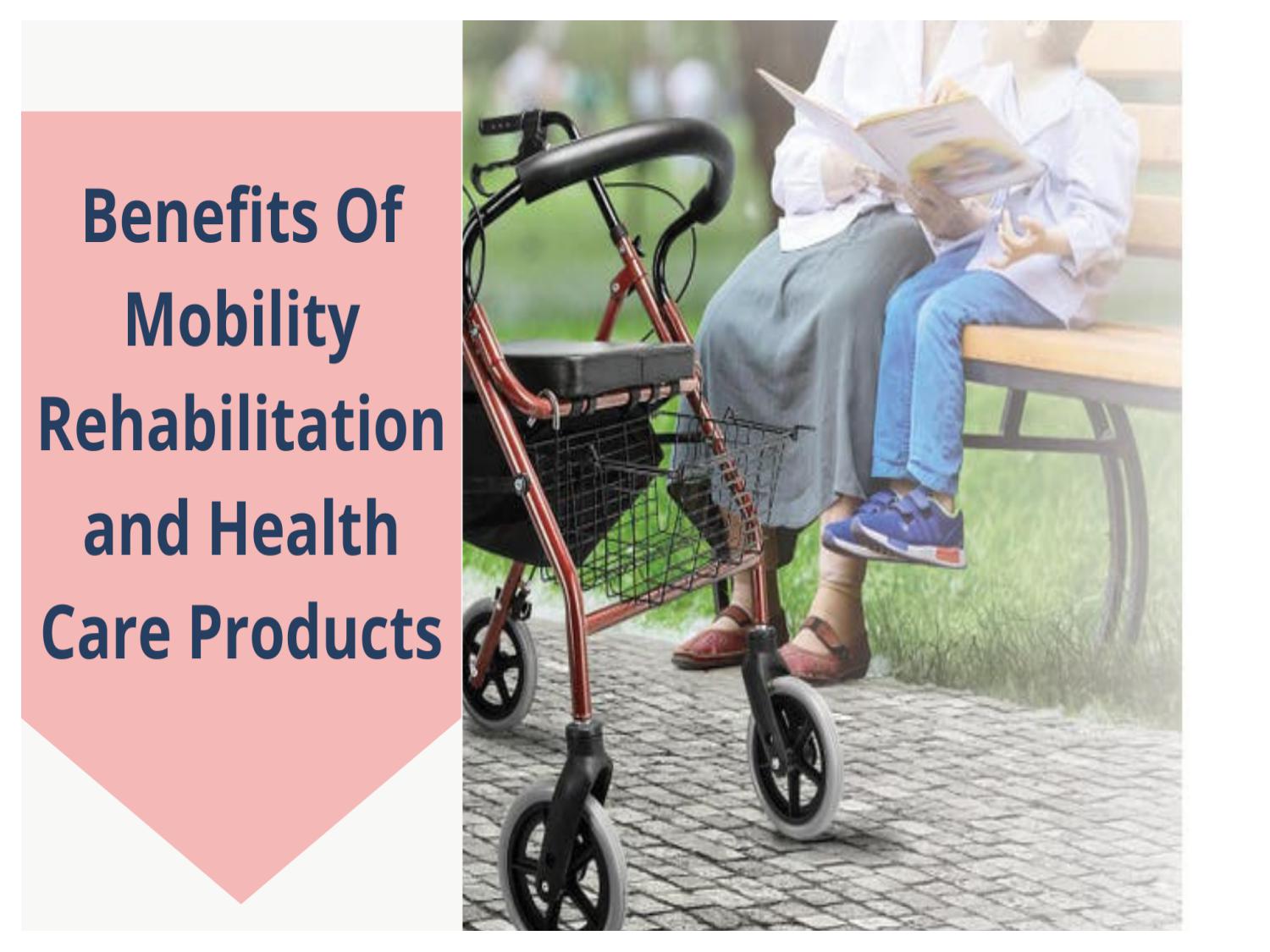 Benefits Of Mobility Rehabilitation and Health Care Products